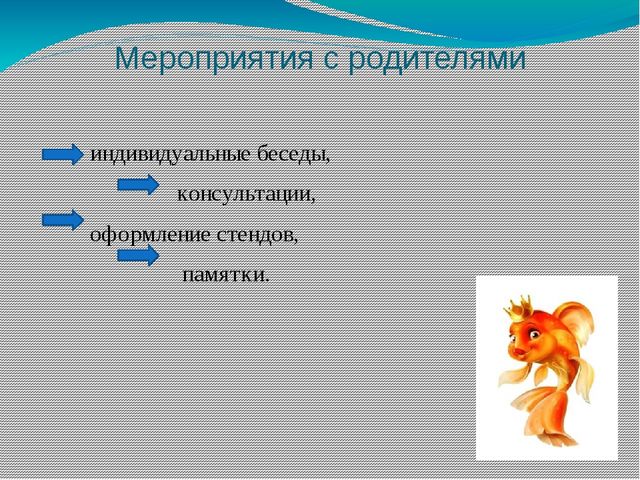 Мероприятия с родителями

индивидуальные беседы,

консультации,

оформление стендов,

памятки.